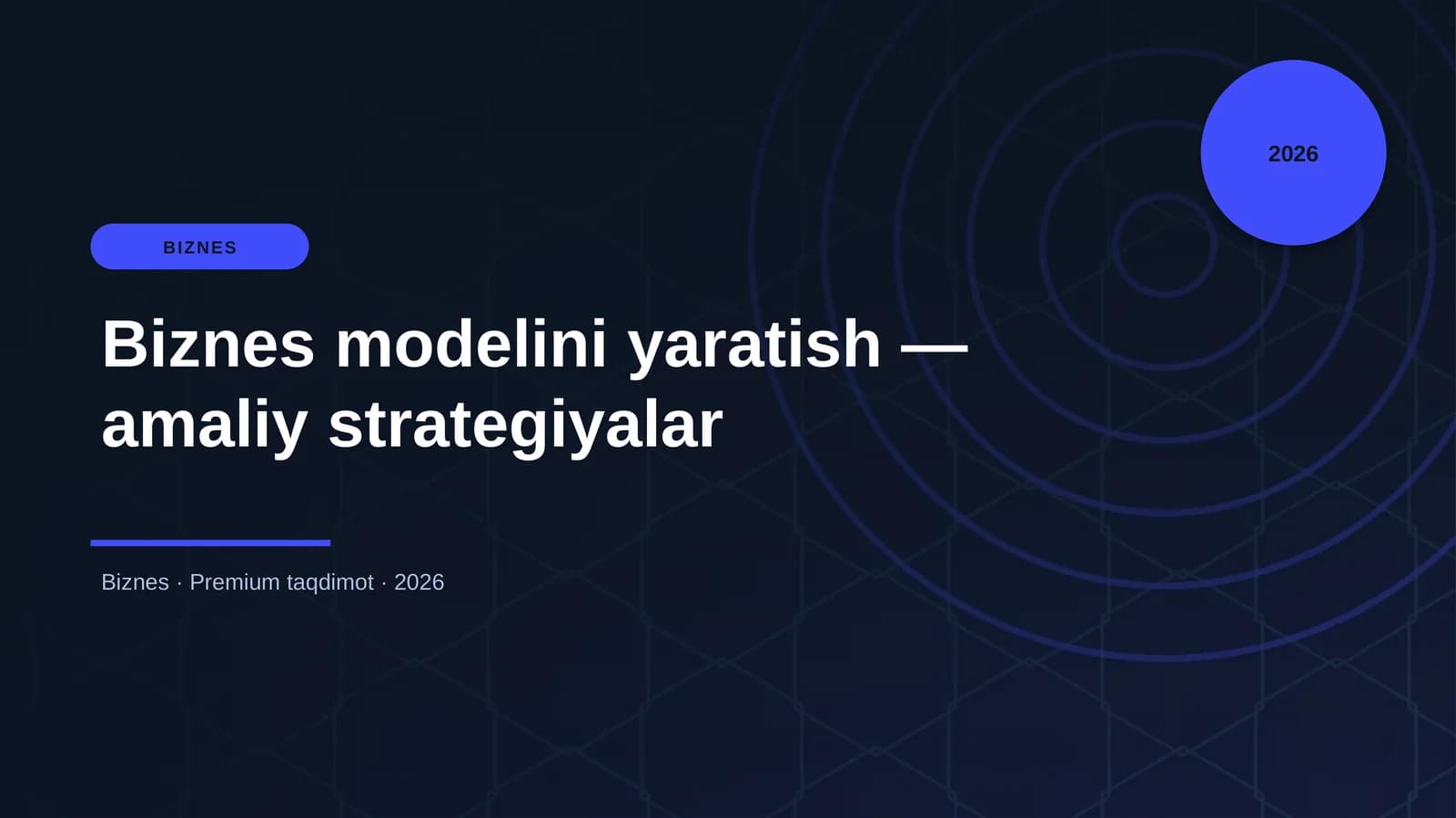 2026

BIZNES

Biznes modelini yaratish — amaliy strategiyalar

Biznes · Premium taqdimot · 2026